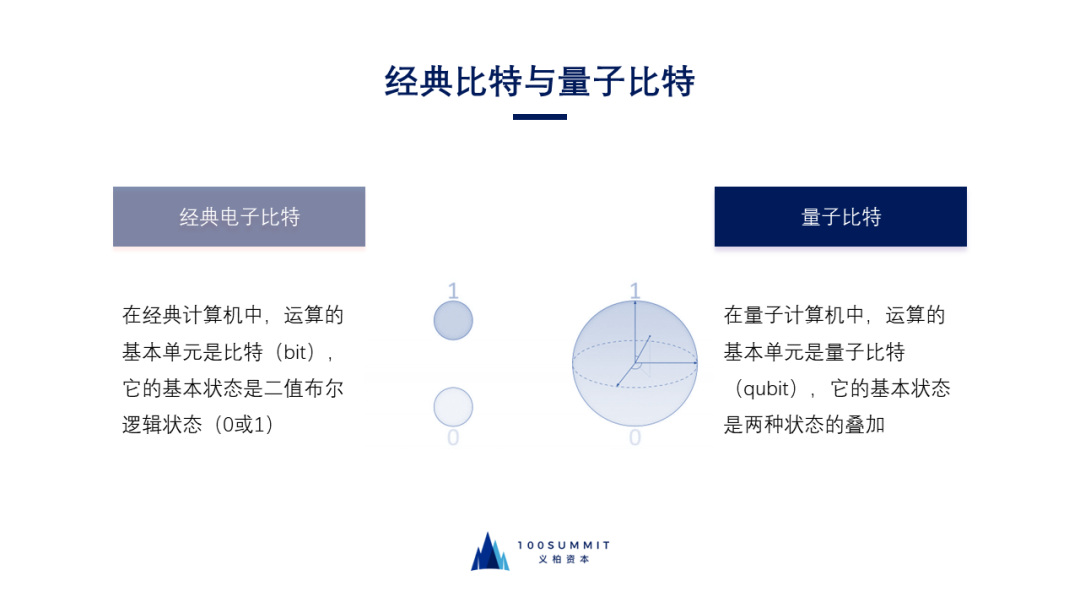 经典比特与量子比特

经典电子比特

在经典计算机中，运算的基本单元是比特（bit），它的基本状态是二值布尔逻辑状态（0或1）

1

0

1

0

量子比特

在量子计算机中，运算的基本单元是量子比特（qubit），它的基本状态是两种状态的叠加

100SUMMIT
义柏资本